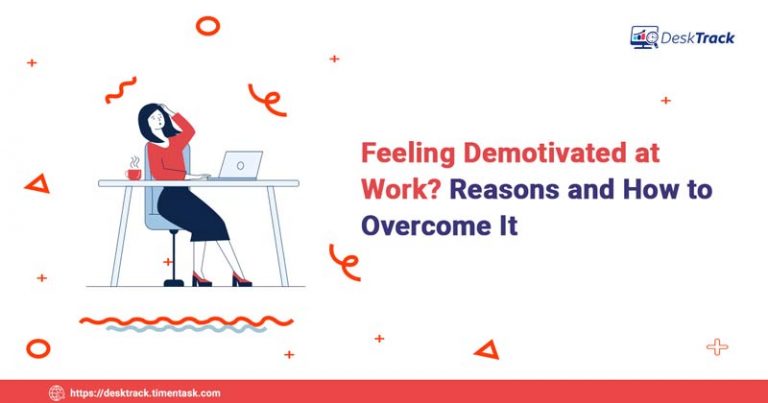 DeskTrack

Feeling Demotivated at Work? Reasons and How to Overcome It

https://desktrack.timentask.com